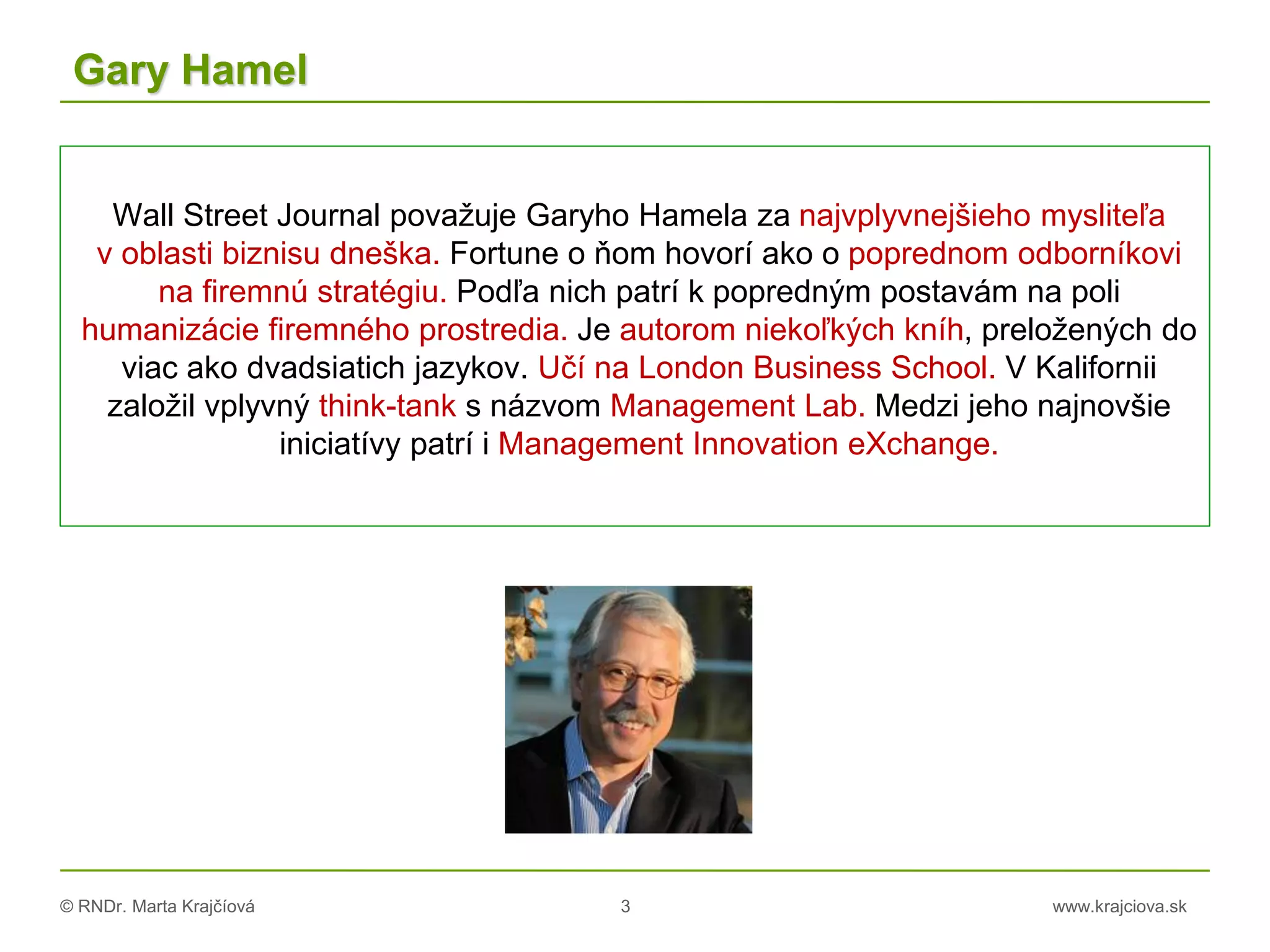 Gary Hamel

Wall Street Journal považuje Garyho Hamela za najvplyvnejšieho mysliteľa v oblasti biznisu dneška. Fortune o ňom hovorí ako o poprednom odborníkovi na firemnú stratégiu. Podľa nich patrí k popredným postavám na poli humanizácie firemného prostredia. Je autorom niekoľkých kníh, preložených do viac ako dvadsiatich jazykov. Učí na London Business School. V Kalifornii založil vplyvný think-tank s názvom Management Lab. Medzi jeho najnovšie iniciatívy patrí i Management Innovation eXchange.

© RNDr. Marta Krajčíová
3
www.krajciova.sk